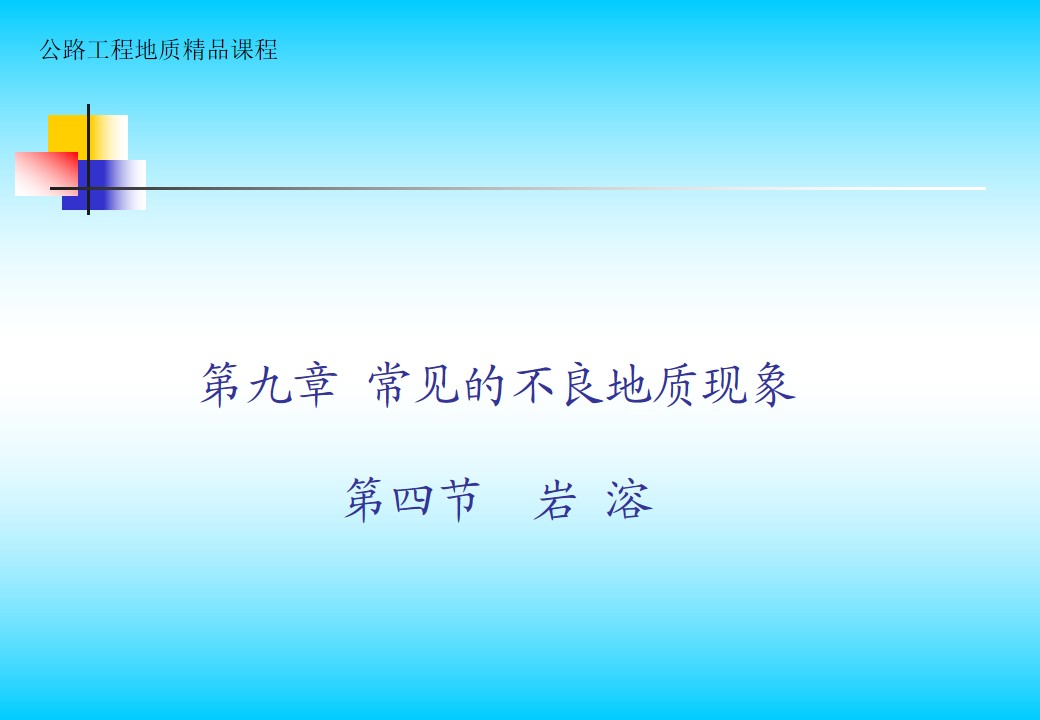 公路工程地质精品课程

第九章 常见的不良地质现象

第四节 岩 溶